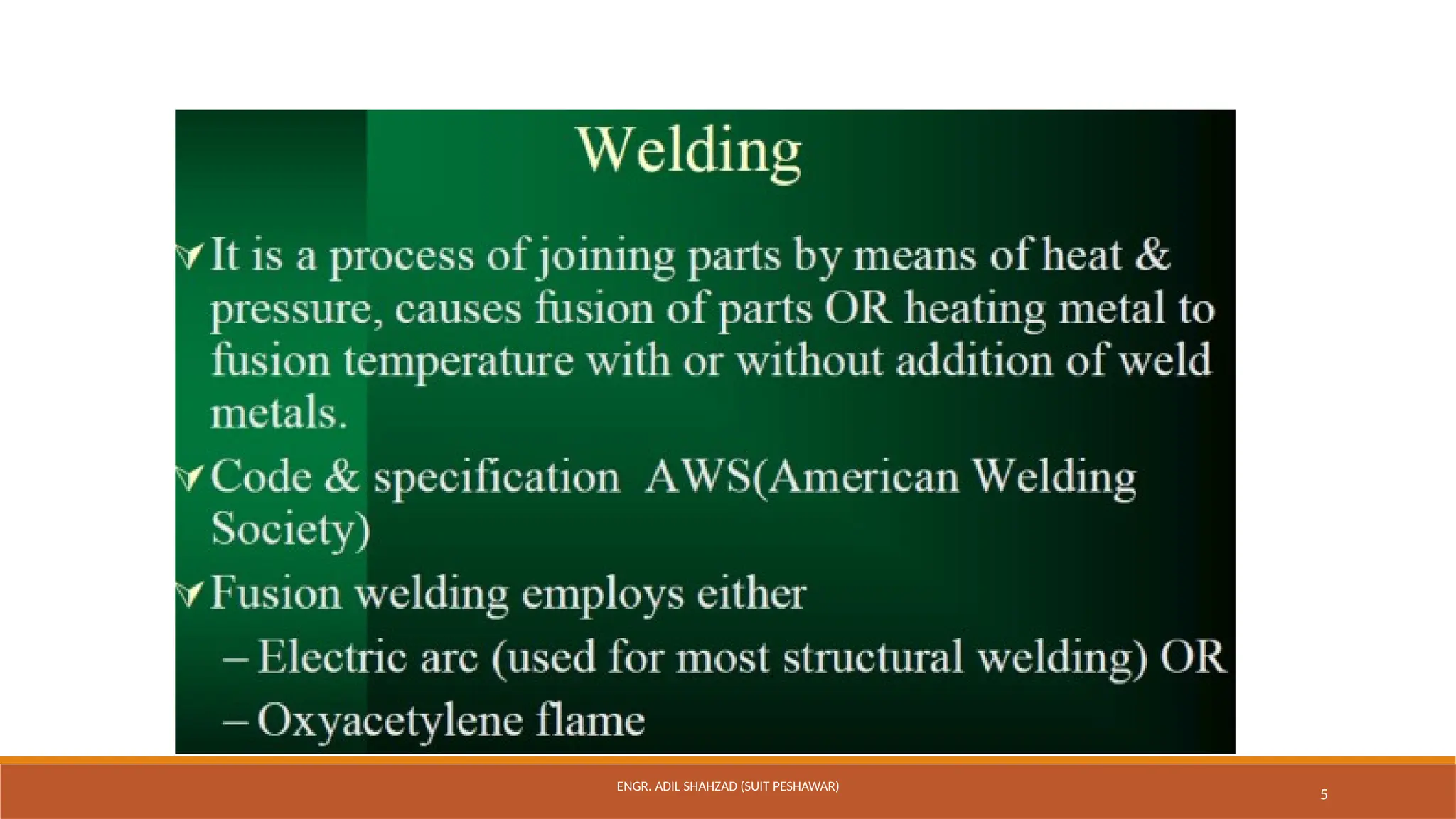 Welding

It is a process of joining parts by means of heat & pressure, causes fusion of parts OR heating metal to fusion temperature with or without addition of weld metals.

Code & specification AWS(American Welding Society)

Fusion welding employs either

– Electric arc (used for most structural welding) OR

– Oxyacetylene flame

ENGR. ADIL SHAHZAD (SUIT PESHAWAR)

5